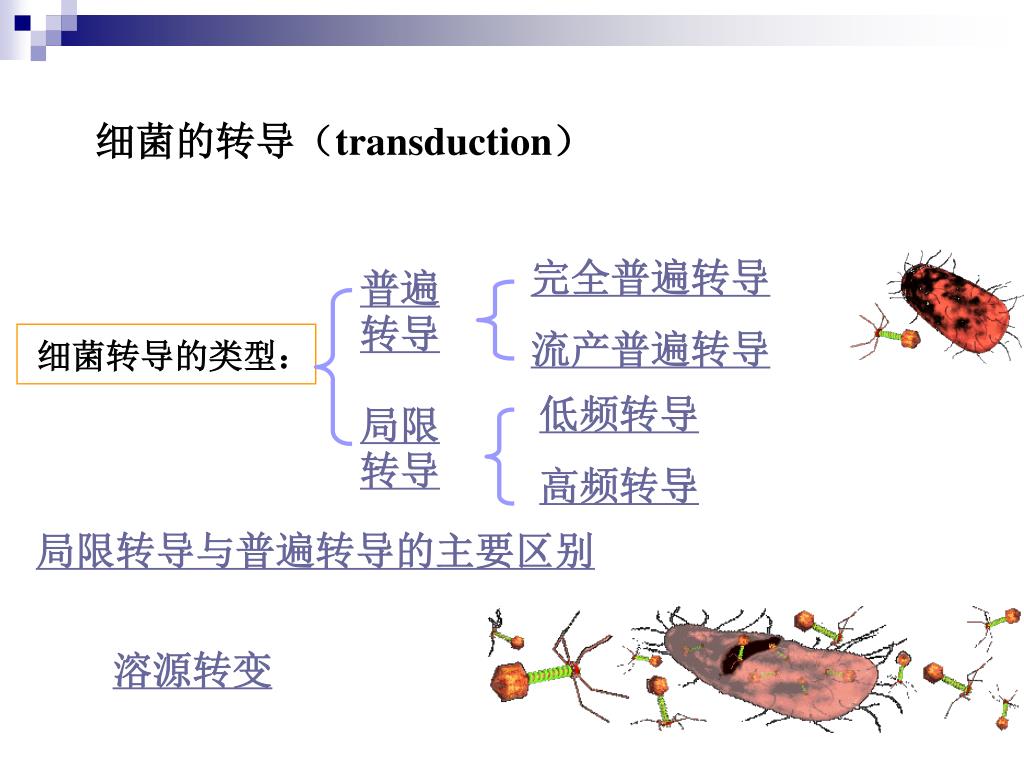 细菌的转导（transduction）

细菌转导的类型：

普遍转导

完全普遍转导

流产普遍转导

局限转导

低频转导

高频转导

局限转导与普遍转导的主要区别

溶源转变